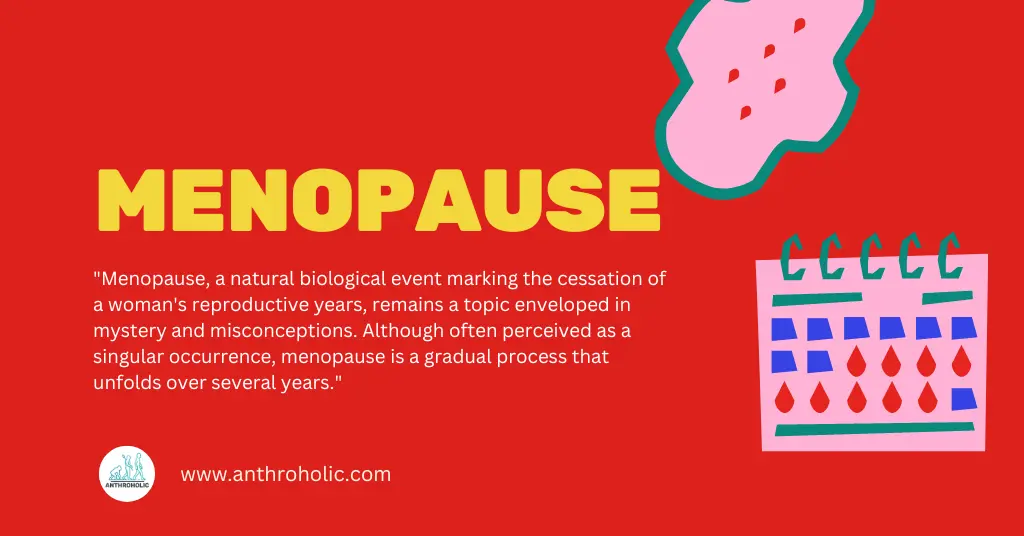 MENOPAUSE

"Menopause, a natural biological event marking the cessation of a woman's reproductive years, remains a topic enveloped in mystery and misconceptions. Although often perceived as a singular occurrence, menopause is a gradual process that unfolds over several years."

ANTHROHOLIC

www.anthroholic.com